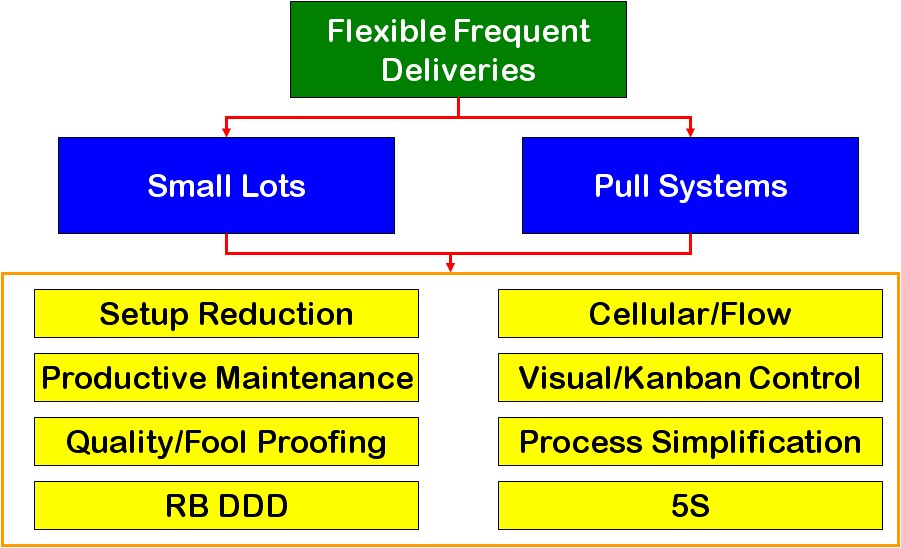 Flexible Frequent Deliveries

Small Lots

Pull Systems

Setup Reduction

Productive Maintenance

Quality/Fool Proofing

RB DDD

Cellular/Flow

Visual/Kanban Control

Process Simplification

5S